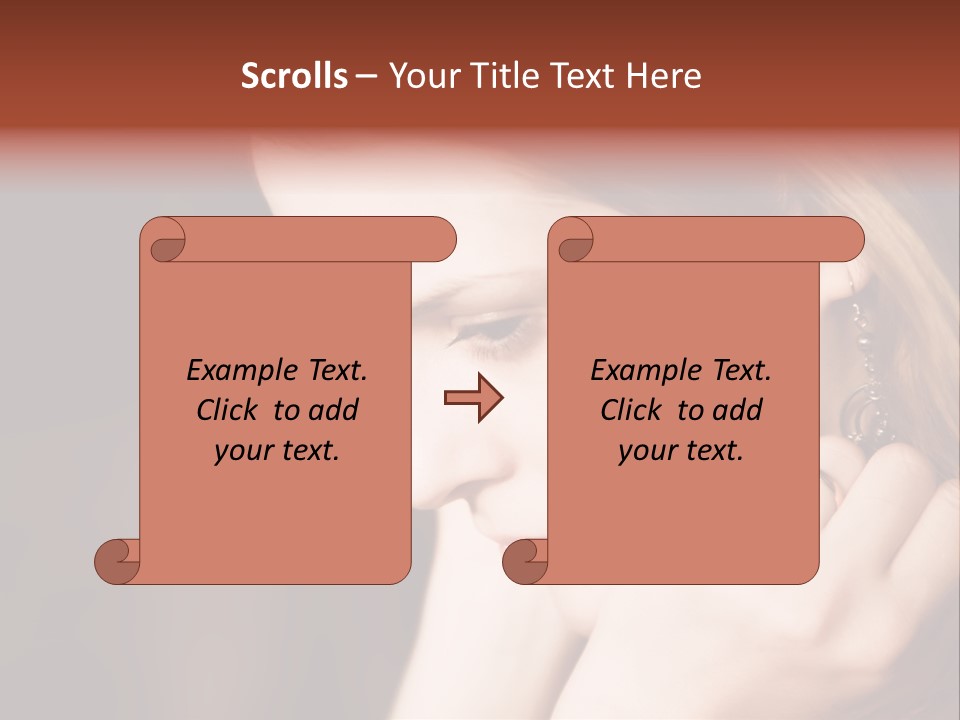 Scrolls – Your Title Text Here

Example Text. Click to add your text.

Example Text. Click to add your text.